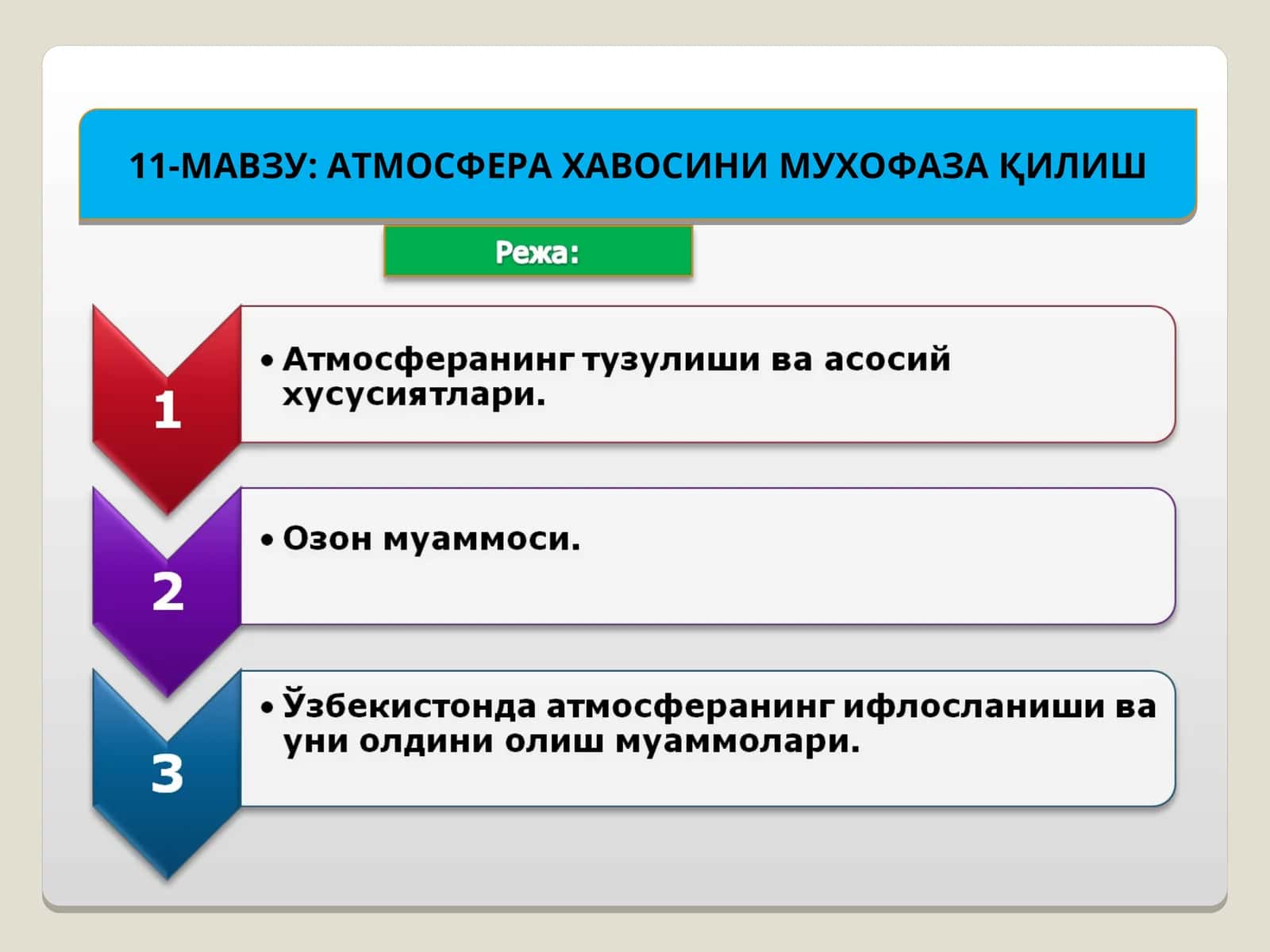 11-МАВЗУ: АТМОСФЕРА ХАВОСИНИ МУХОФАЗА ҚИЛИШ

Режа:

1

• Атмосферанинг тузулиши ва асосий хусусиятлари.

2

• Озон муаммоси.

3

• Ўзбекистонда атмосферанинг ифлосланиши ва уни олдини олиш муаммолари.